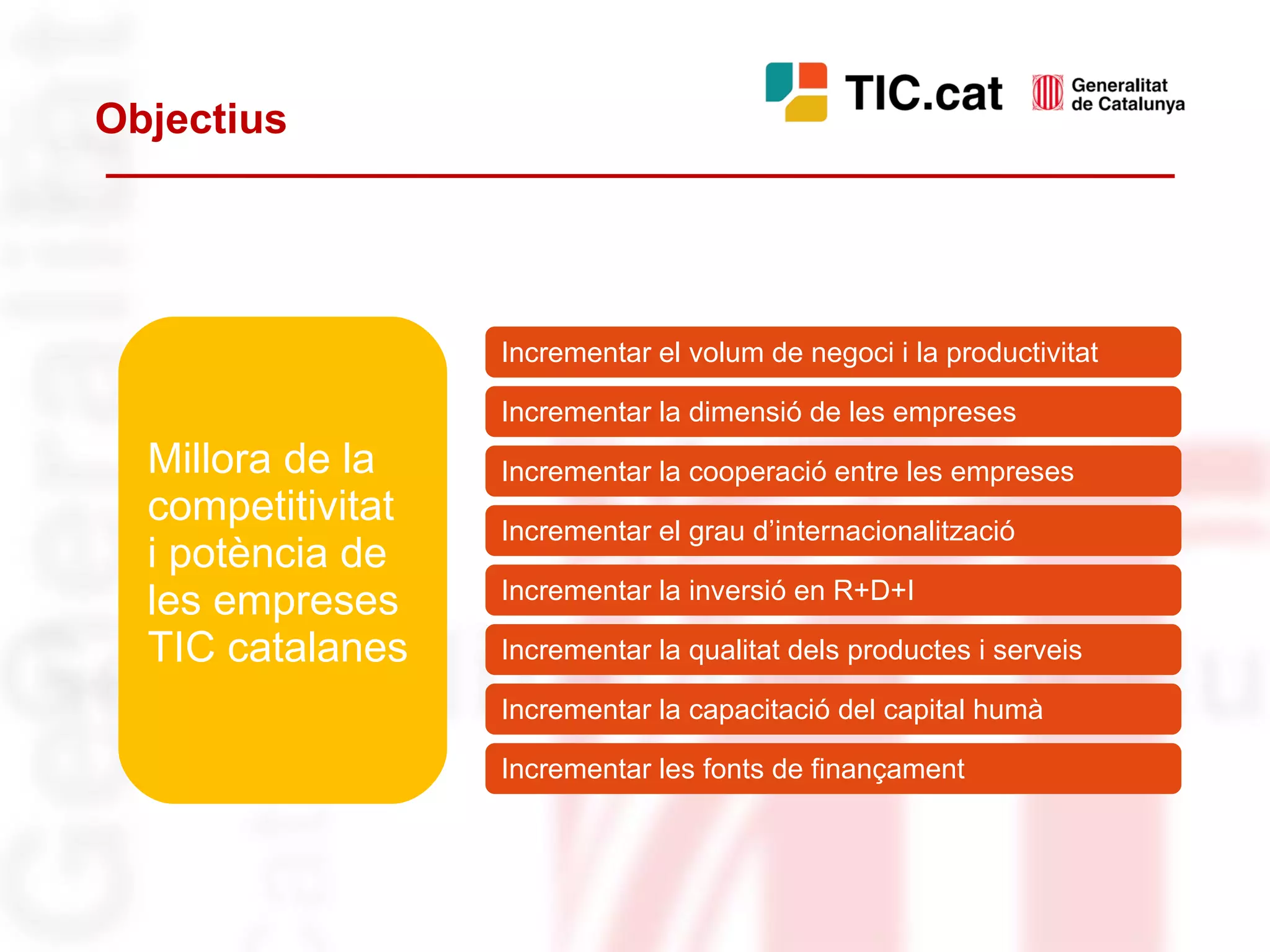 Objectius

TIC.cat

Generalitat de Catalunya

Millora de la competitivitat i potència de les empreses TIC catalanes

Incrementar el volum de negoci i la productivitat

Incrementar la dimensió de les empreses

Incrementar la cooperació entre les empreses

Incrementar el grau d'internacionalització

Incrementar la inversió en R+D+I

Incrementar la qualitat dels productes i serveis

Incrementar la capacitació del capital humà

Incrementar les fonts de finançament